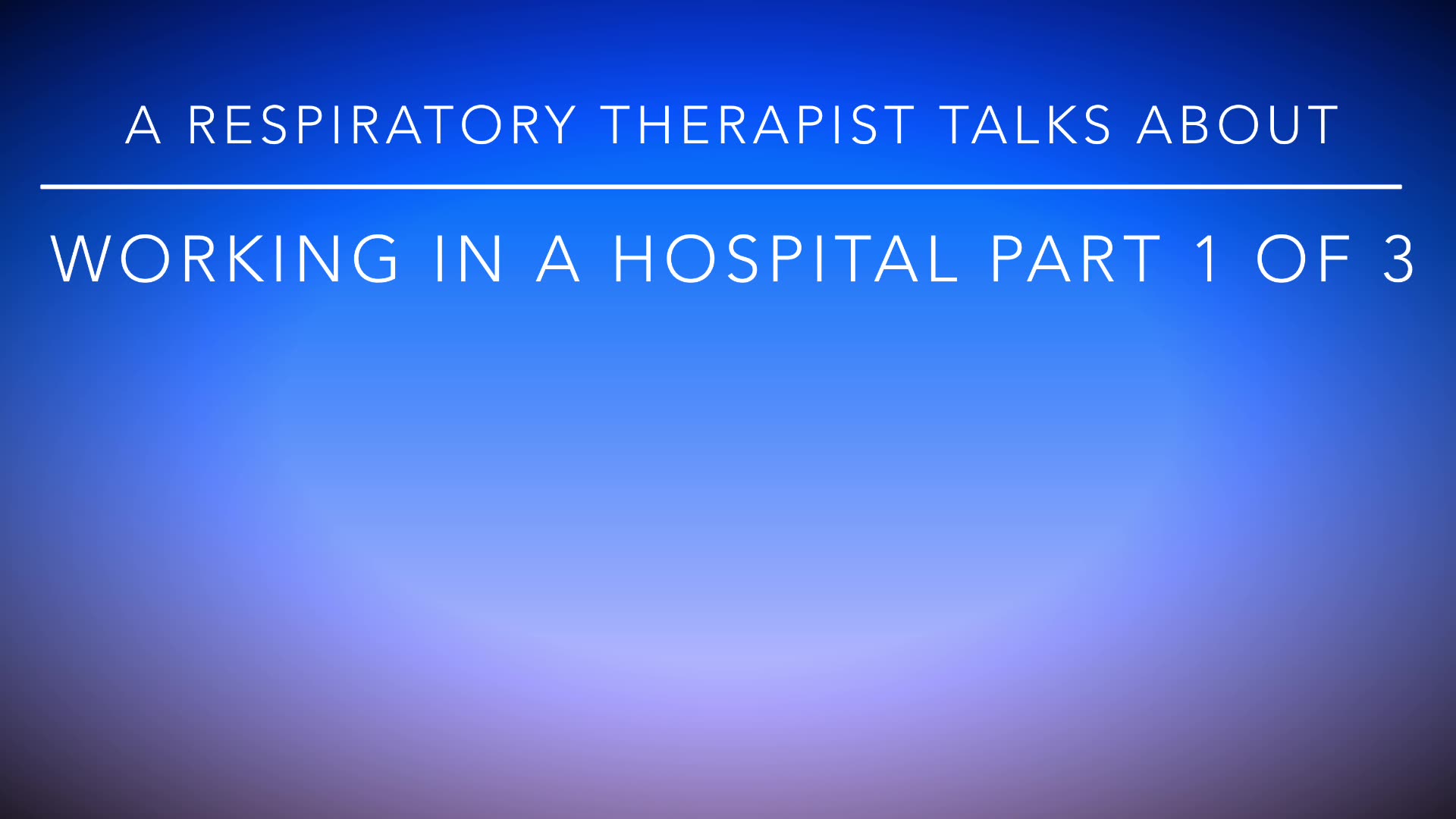 A RESPIRATORY THERAPIST TALKS ABOUT

WORKING IN A HOSPITAL PART 1 OF 3